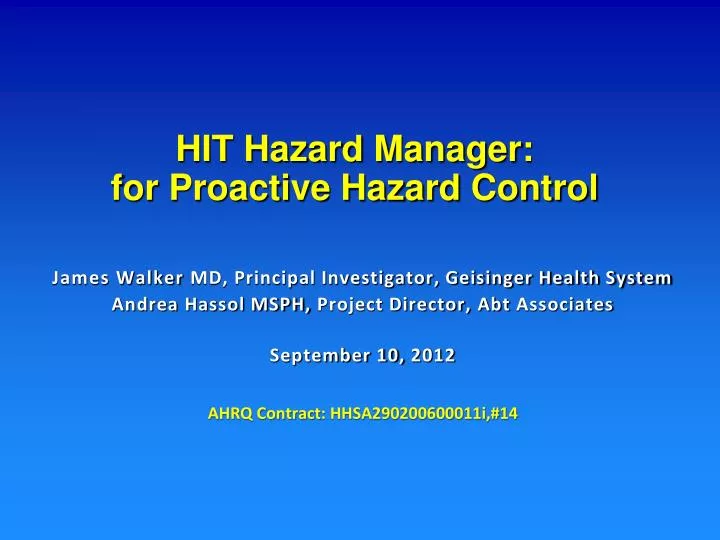 HIT Hazard Manager:
for Proactive Hazard Control

James Walker MD, Principal Investigator, Geisinger Health System
Andrea Hassol MSPH, Project Director, Abt Associates

September 10, 2012

AHRQ Contract: HHSA290200600011i,#14